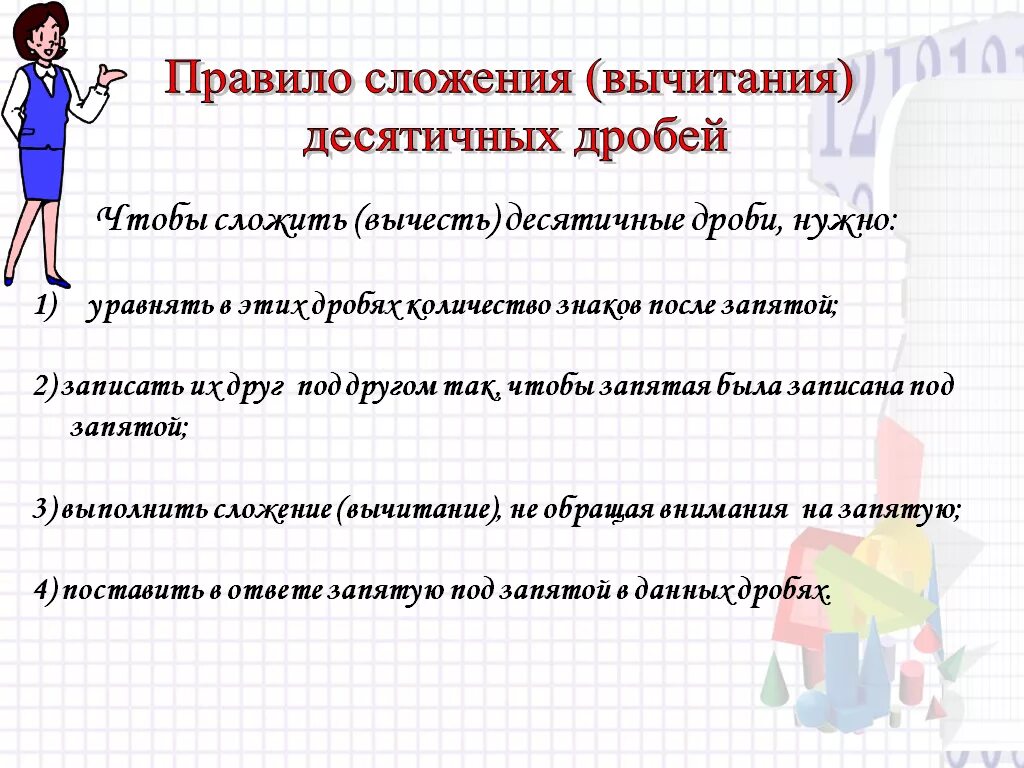 Правило сложения (вычитания) десятичных дробей

Чтобы сложить (вычесть) десятичные дроби, нужно:

1) уравнять в этих дробях количество знаков после запятой;

2) записать их друг под другом так, чтобы запятая была записана под запятой;

3) выполнить сложение (вычитание), не обращая внимания на запятую;

4) поставить в ответе запятую под запятой в данных дробях.